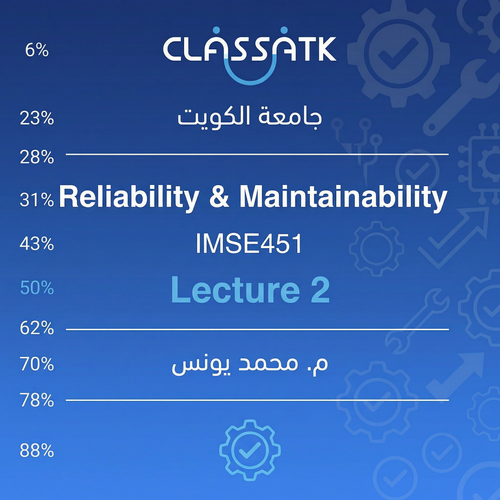 6%
CLASSATK

23%
جامعة الكويت

28%

31%
Reliability & Maintainability

43%
IMSE451

50%
Lecture 2

62%

70%
م. محمد يونس

78%

88%